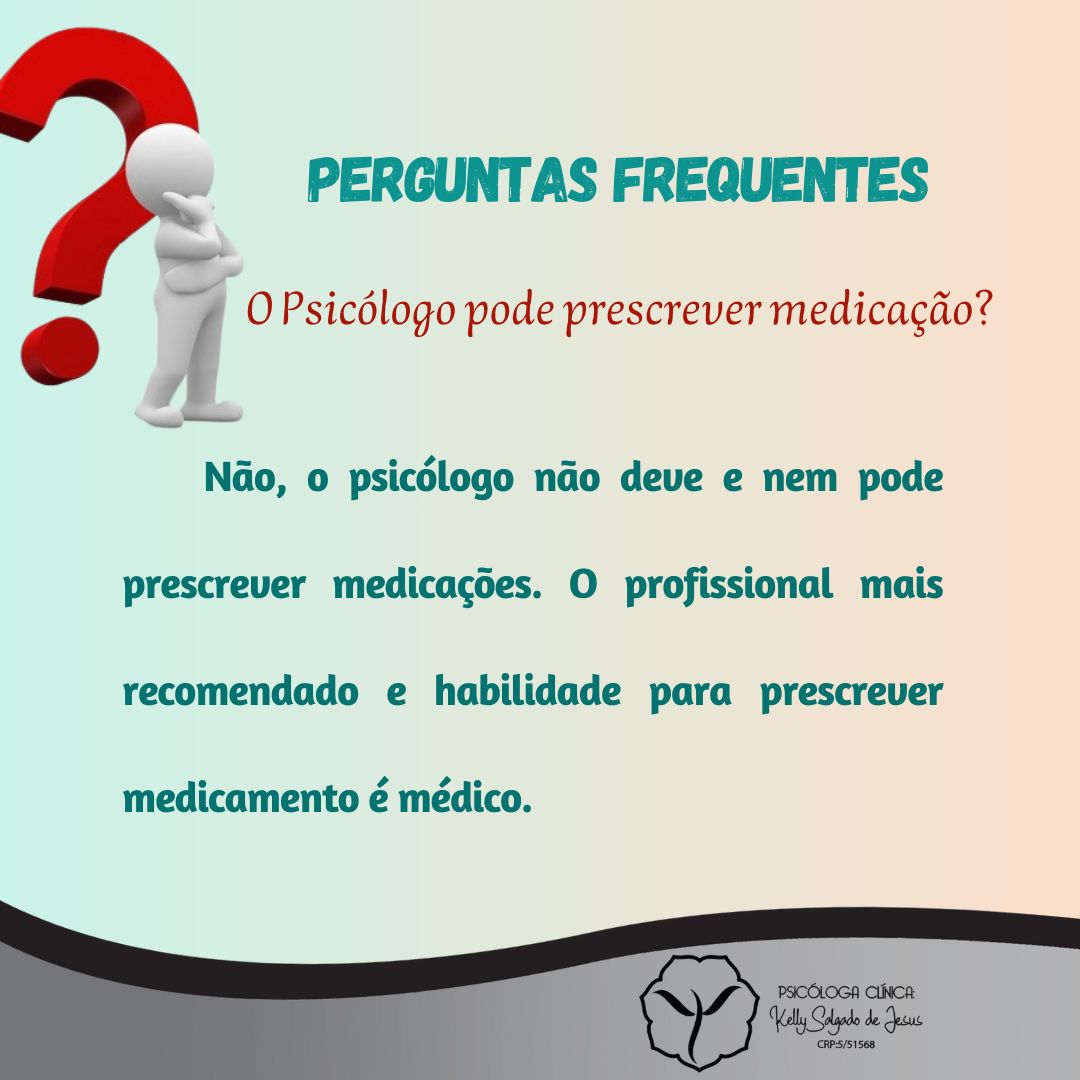 PERGUNTAS FREQUENTES

O Psicólogo pode prescrever medicação?

Não, o psicólogo não deve e nem pode prescrever medicações. O profissional mais recomendado e habilidade para prescrever medicamento é médico.

PSICÓLOGA CLÍNICA:
Kelly Salgado de Jesus
CRP:5/51568